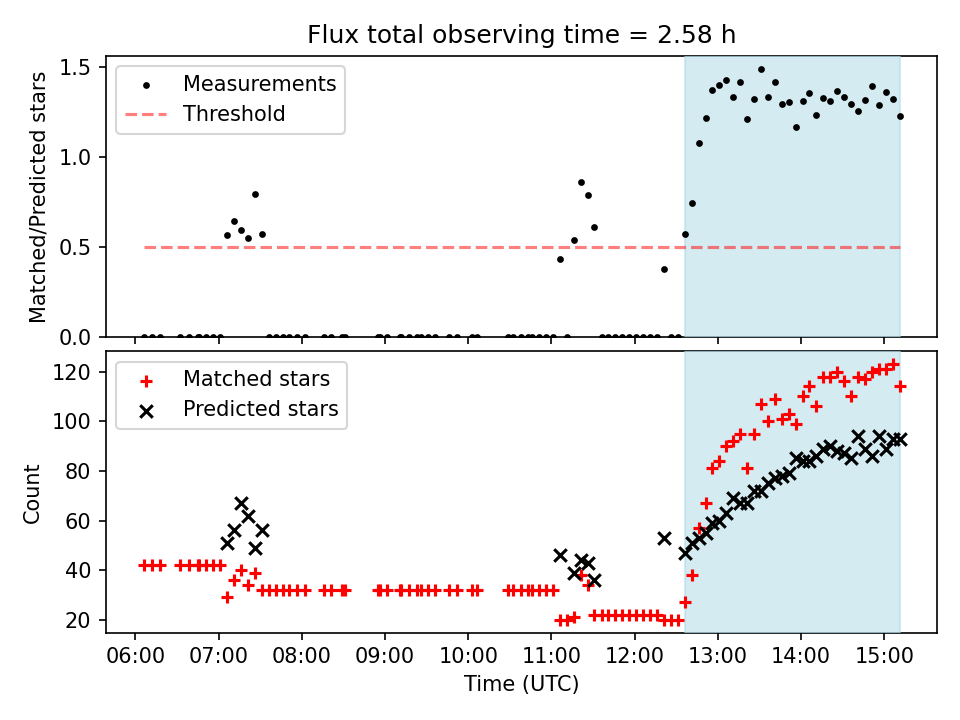 Flux total observing time = 2.58 h

Measurements
Threshold

Matched/Predicted stars

1.5
1.0
0.5
0.0

Matched stars
Predicted stars

Count

120
100
80
60
40
20

06:00 07:00 08:00 09:00 10:00 11:00 12:00 13:00 14:00 15:00

Time (UTC)